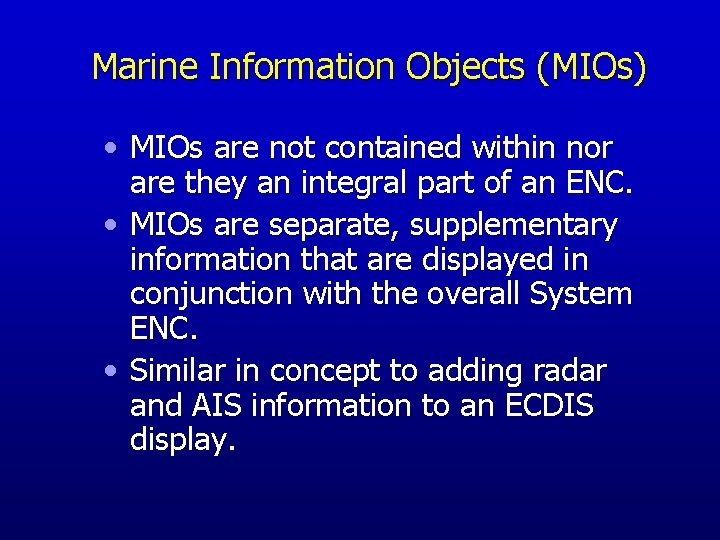 Marine Information Objects (MIOs)

• MIOs are not contained within nor are they an integral part of an ENC.
• MIOs are separate, supplementary information that are displayed in conjunction with the overall System ENC.
• Similar in concept to adding radar and AIS information to an ECDIS display.